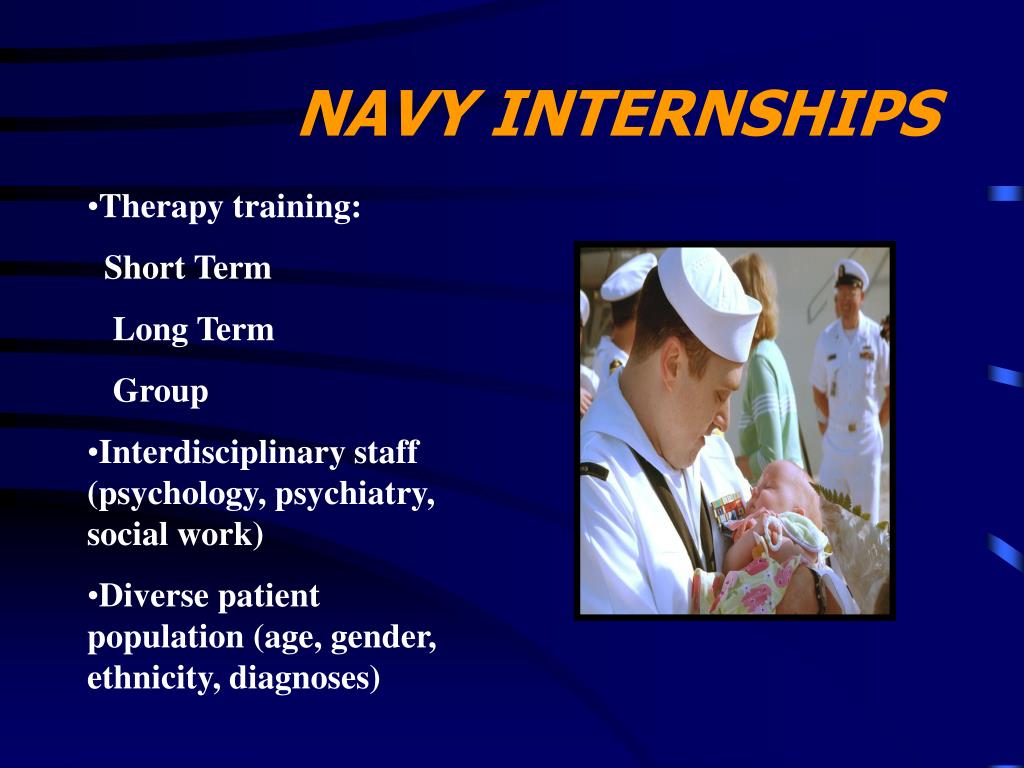 NAVY INTERNSHIPS

•Therapy training:

Short Term

Long Term

Group

•Interdisciplinary staff (psychology, psychiatry, social work)

•Diverse patient population (age, gender, ethnicity, diagnoses)